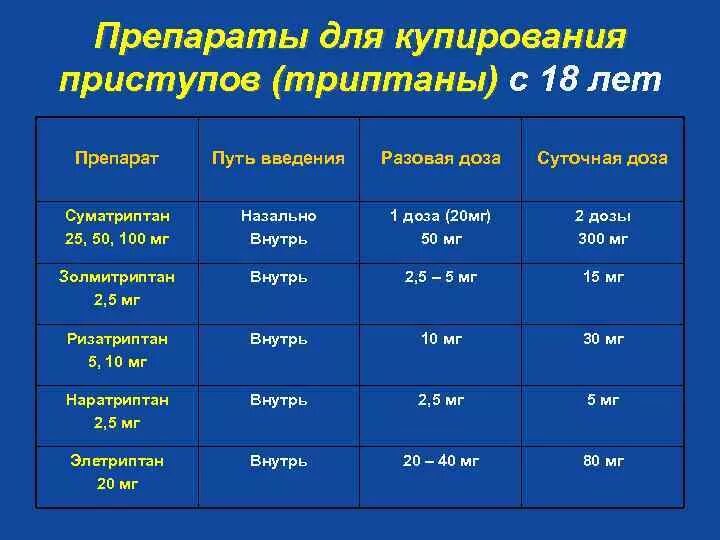 Препараты для купирования приступов (триптаны) с 18 лет

| Препарат | Путь введения | Разовая доза | Суточная доза |
|---|---|---|---|
| Суматриптан 25, 50, 100 мг | Назально Внутрь | 1 доза (20мг) 50 мг | 2 дозы 300 мг |
| Золмитриптан 2,5 мг | Внутрь | 2,5 – 5 мг | 15 мг |
| Ризатриптан 5, 10 мг | Внутрь | 10 мг | 30 мг |
| Наратриптан 2,5 мг | Внутрь | 2,5 мг | 5 мг |
| Элетриптан 20 мг | Внутрь | 20 – 40 мг | 80 мг |